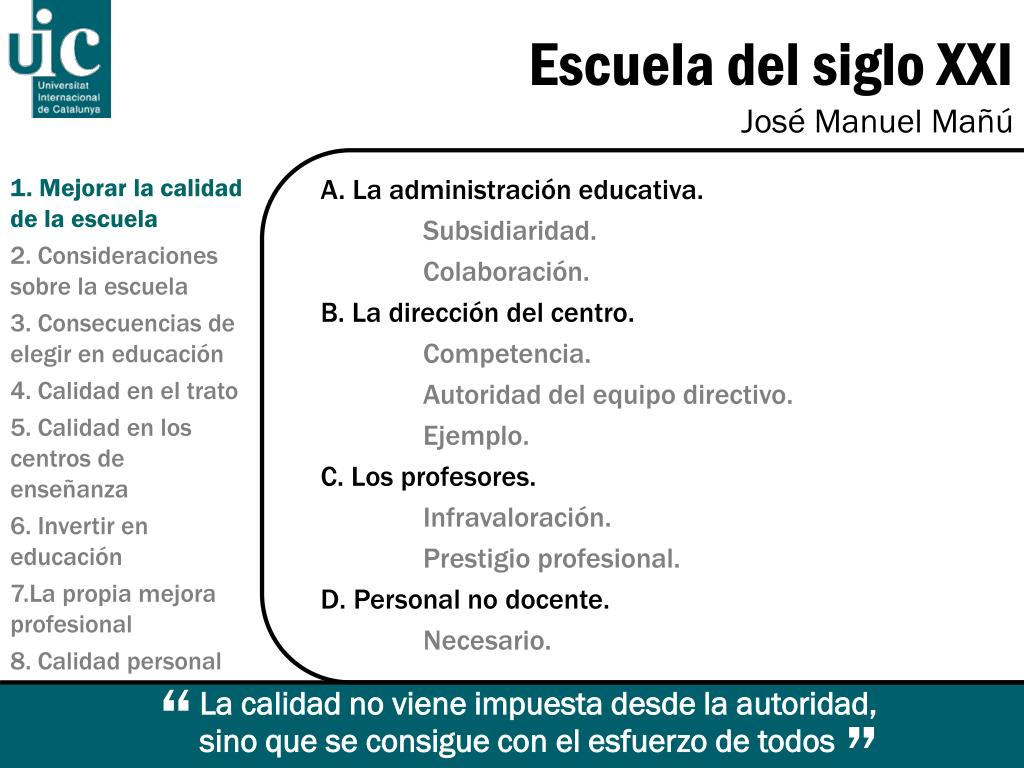 uic
Universitat Internacional de Catalunya

Escuela del siglo XXI
José Manuel Mañú

1. Mejorar la calidad de la escuela
2. Consideraciones sobre la escuela
3. Consecuencias de elegir en educación
4. Calidad en el trato
5. Calidad en los centros de enseñanza
6. Invertir en educación
7.La propia mejora profesional
8. Calidad personal

A. La administración educativa.
Subsidiaridad.
Colaboración.
B. La dirección del centro.
Competencia.
Autoridad del equipo directivo.
Ejemplo.
C. Los profesores.
Infravaloración.
Prestigio profesional.
D. Personal no docente.
Necesario.

“ La calidad no viene impuesta desde la autoridad, sino que se consigue con el esfuerzo de todos ”